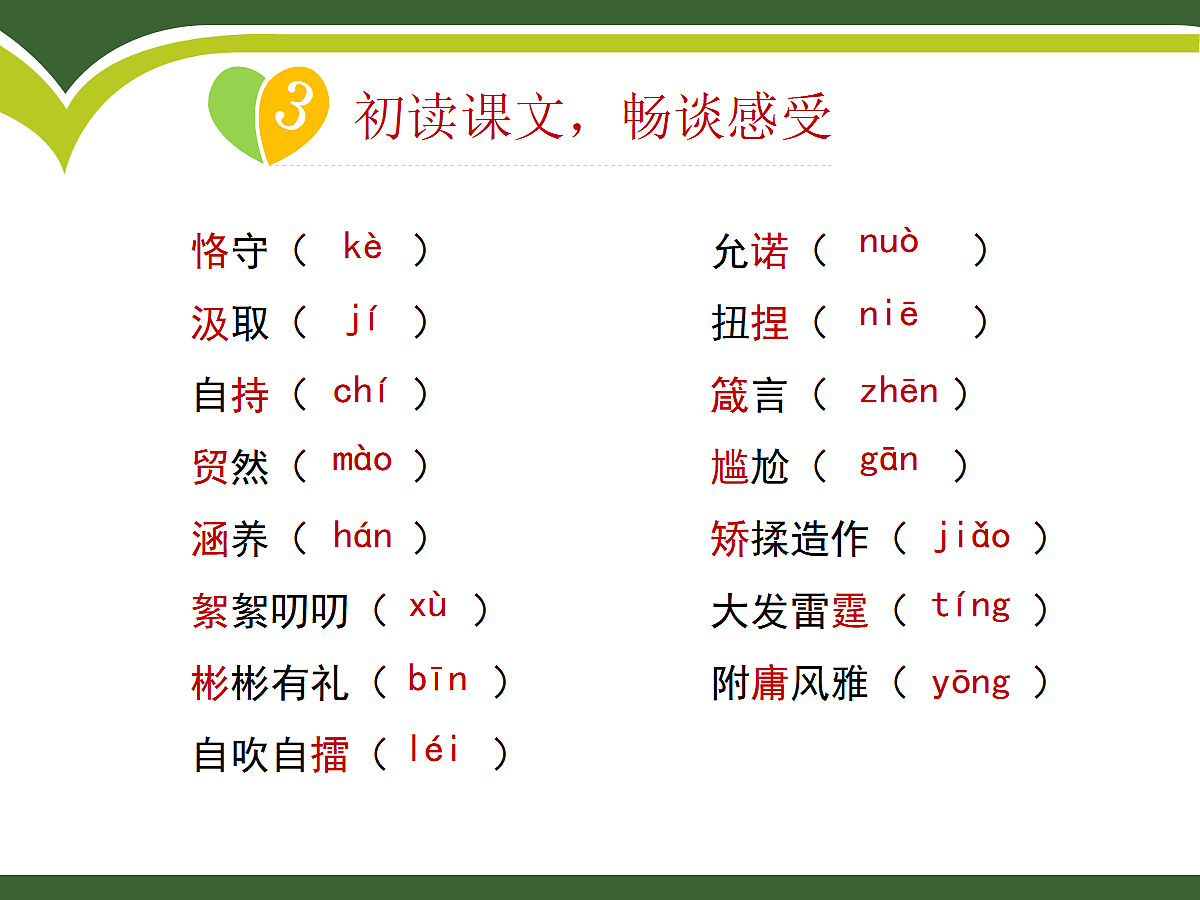 3 初读课文，畅谈感受

恪守（ kè ）
汲取（ jí ）
自持（ chí ）
贸然（ mào ）
涵养（ hán ）
絮絮叨叨（ xù ）
彬彬有礼（ bīn ）
自吹自擂（ léi ）

允诺（ nuò ）
扭捏（ niē ）
箴言（ zhēn ）
尴尬（ gān ）
矫揉造作（ jiǎo ）
大发雷霆（ tíng ）
附庸风雅（ yōng ）